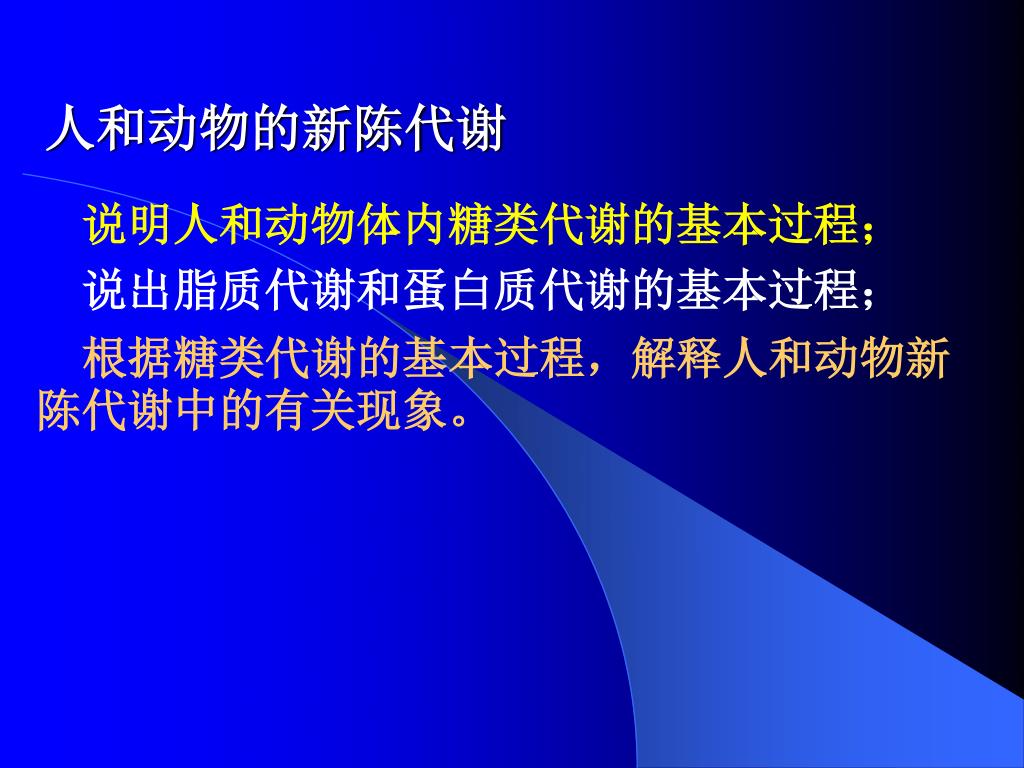 人和动物的新陈代谢

说明人和动物体内糖类代谢的基本过程;

说出脂质代谢和蛋白质代谢的基本过程;

根据糖类代谢的基本过程，解释人和动物新陈代谢中的有关现象。